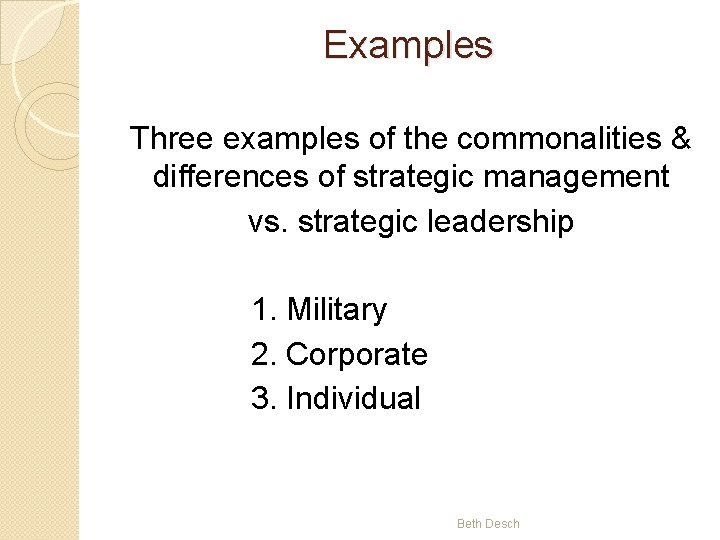 Examples

Three examples of the commonalities & differences of strategic management vs. strategic leadership

1. Military
2. Corporate
3. Individual

Beth Desch